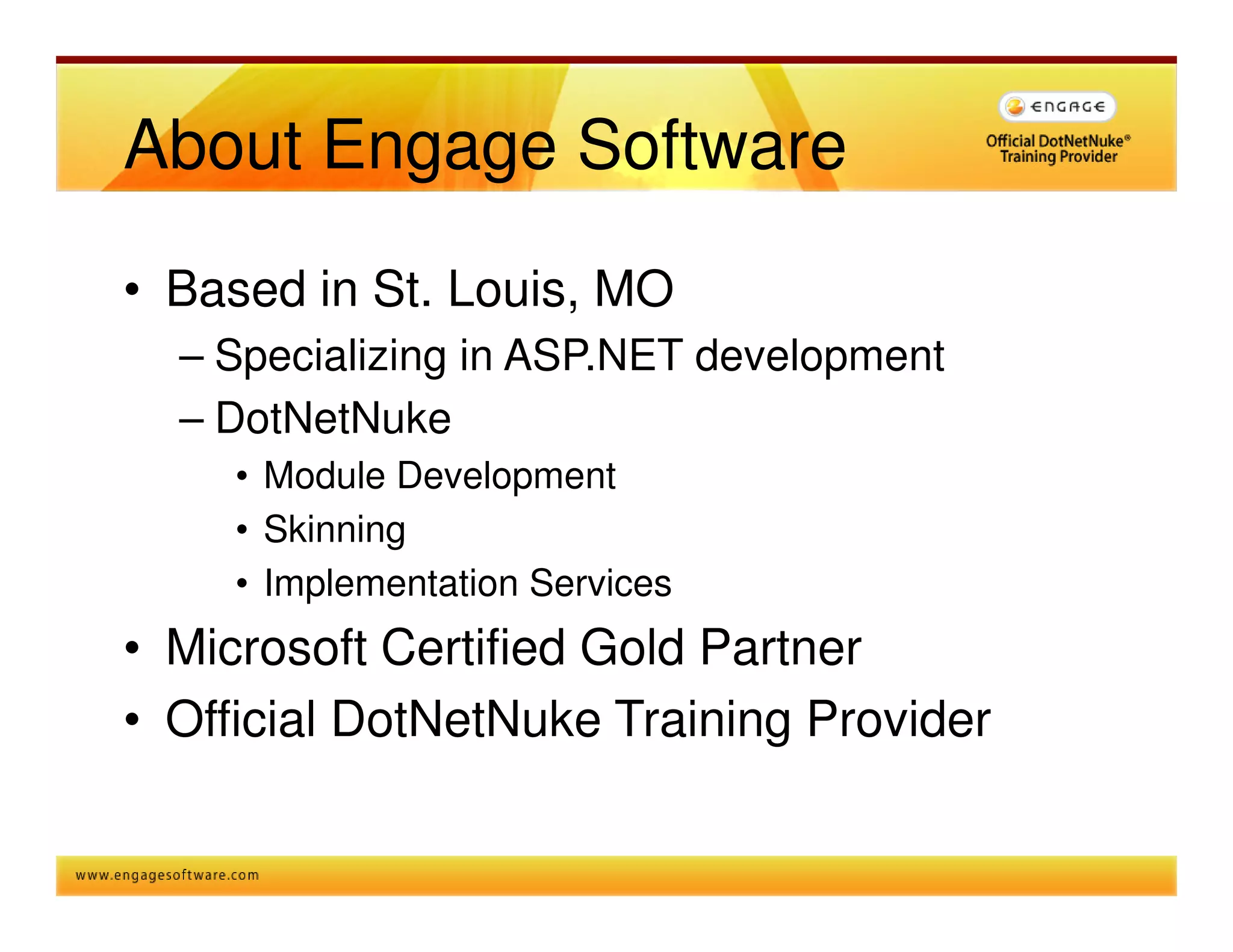 About Engage Software

ENGAGE

Official DotNetNuke® Training Provider

• Based in St. Louis, MO
  – Specializing in ASP.NET development
  – DotNetNuke
    • Module Development
    • Skinning
    • Implementation Services
• Microsoft Certified Gold Partner
• Official DotNetNuke Training Provider

www.engagesoftware.com